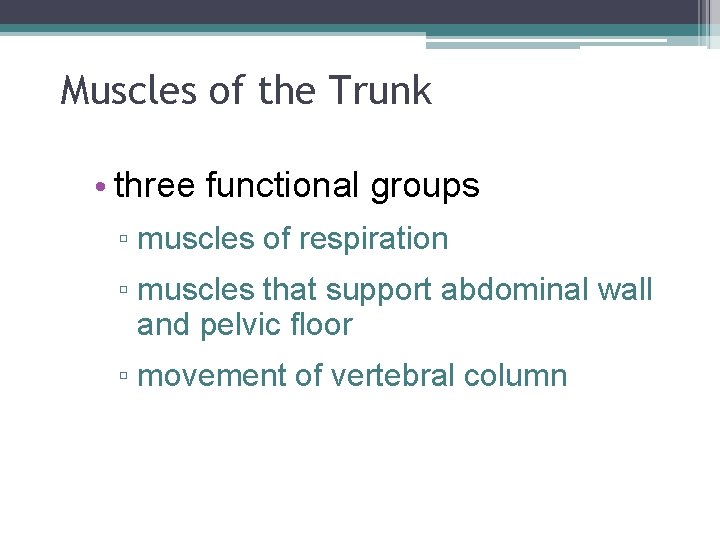 Muscles of the Trunk

• three functional groups
▫ muscles of respiration
▫ muscles that support abdominal wall and pelvic floor
▫ movement of vertebral column